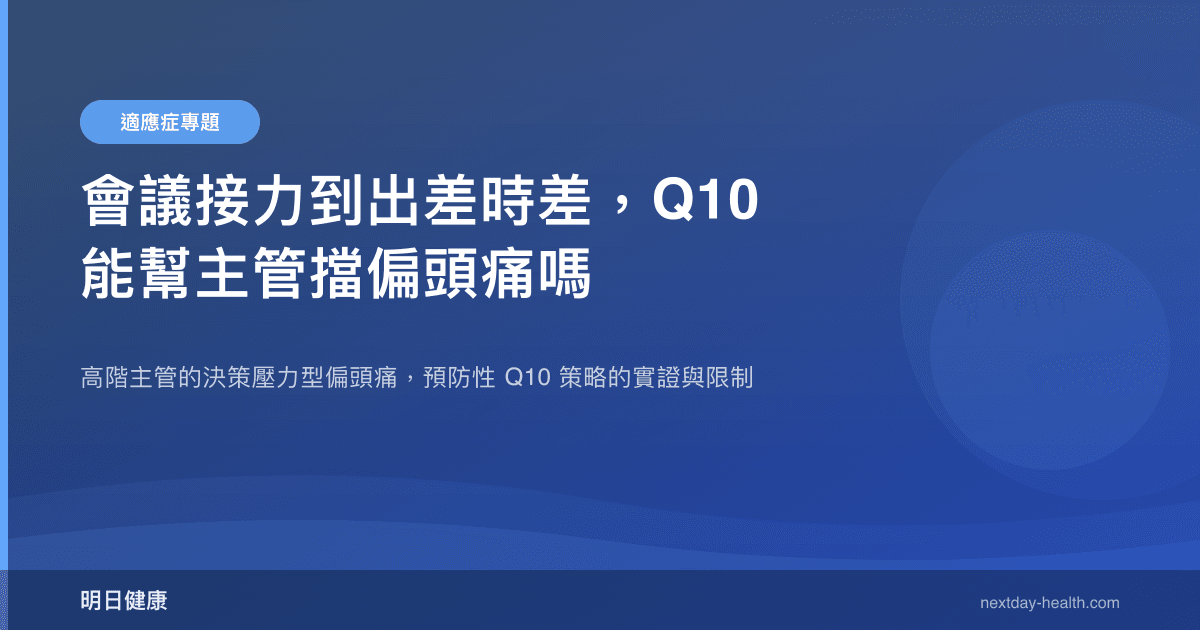 適應症專題

會議接力到出差時差，Q10 能幫主管擋偏頭痛嗎

高階主管的決策壓力型偏頭痛，預防性 Q10 策略的實證與限制

明日健康

nextday-health.com